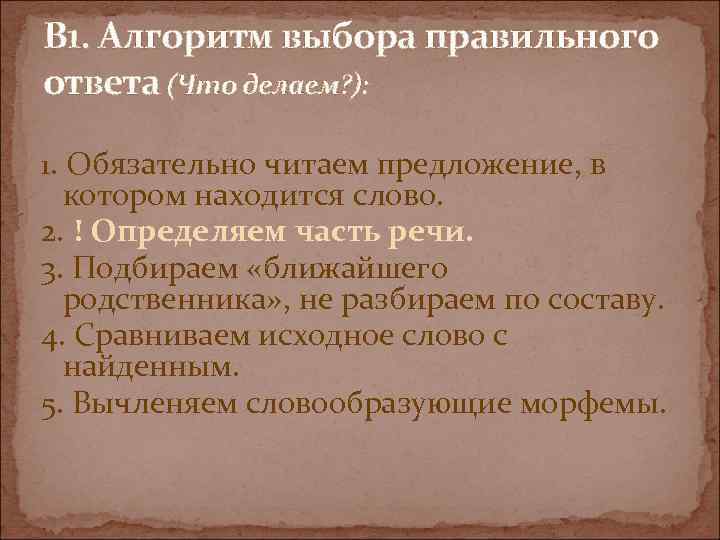 В1. Алгоритм выбора правильного ответа (Что делаем?):

1. Обязательно читаем предложение, в котором находится слово.
2. ! Определяем часть речи.
3. Подбираем «ближайшего родственника», не разбираем по составу.
4. Сравниваем исходное слово с найденным.
5. Вычленяем словообразующие морфемы.